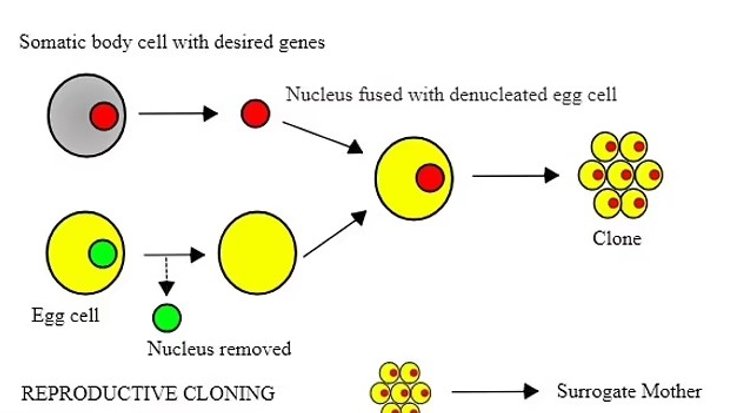 Somatic body cell with desired genes

Nucleus fused with denucleated egg cell

Clone

Egg cell

Nucleus removed

REPRODUCTIVE CLONING

Surrogate Mother